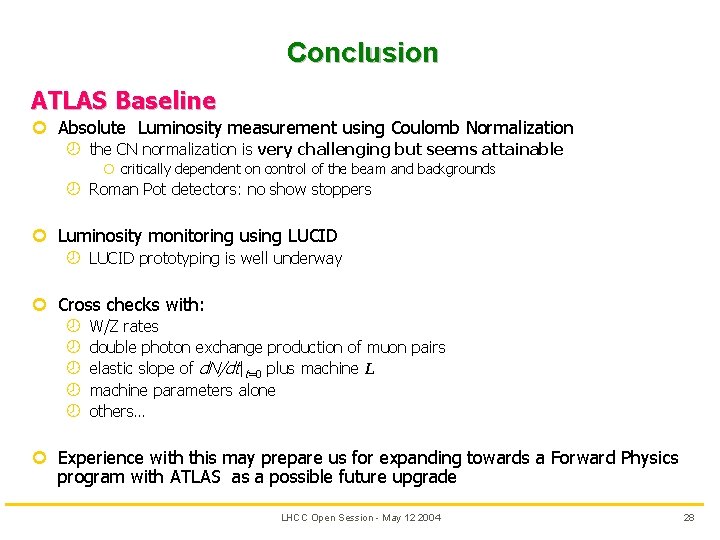 Conclusion

ATLAS Baseline

Absolute Luminosity measurement using Coulomb Normalization

the CN normalization is very challenging but seems attainable

critically dependent on control of the beam and backgrounds

Roman Pot detectors: no show stoppers

Luminosity monitoring using LUCID

LUCID prototyping is well underway

Cross checks with:

W/Z rates

double photon exchange production of muon pairs

elastic slope of $dN/dt|_{t=0}$ plus machine $L$

machine parameters alone

others…

Experience with this may prepare us for expanding towards a Forward Physics program with ATLAS as a possible future upgrade

LHCC Open Session - May 12 2004

28